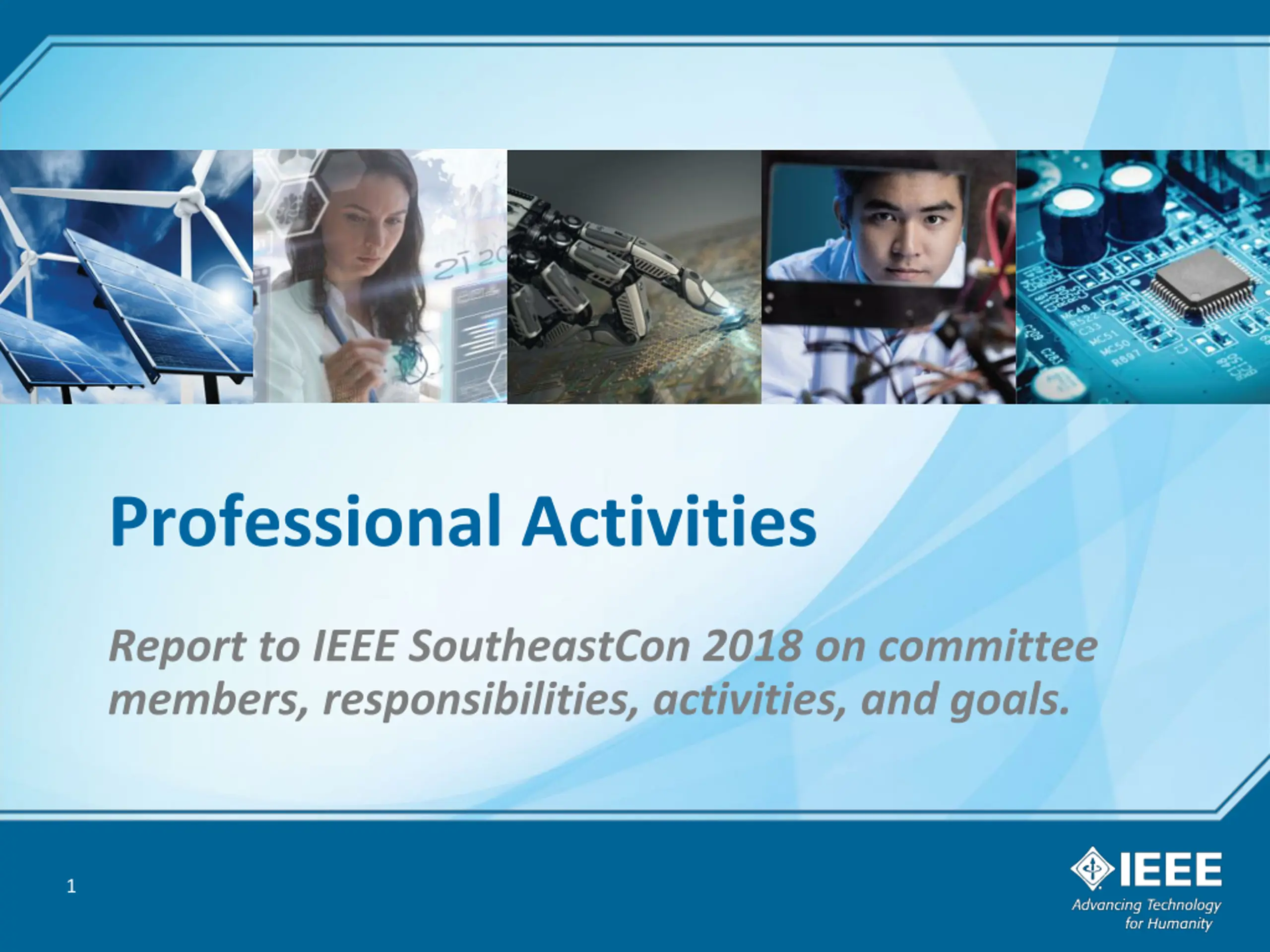 Professional Activities

Report to IEEE SoutheastCon 2018 on committee members, responsibilities, activities, and goals.

1

IEEE
Advancing Technology for Humanity